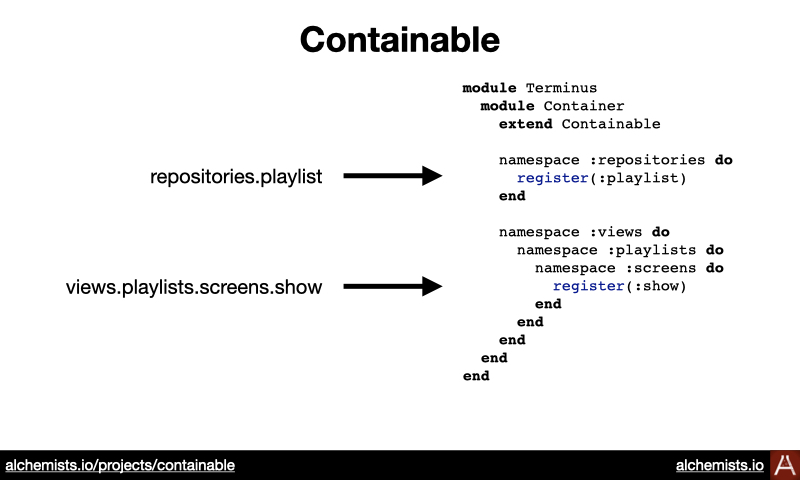 Containable

repositories.playlist

views.playlists.screens.show

module Terminus
  module Container
    extend Containable

    namespace :repositories do
      register(:playlist)
    end

    namespace :views do
      namespace :playlists do
        namespace :screens do
          register(:show)
        end
      end
    end
  end
end

alchemists.io/projects/containable

alchemists.io